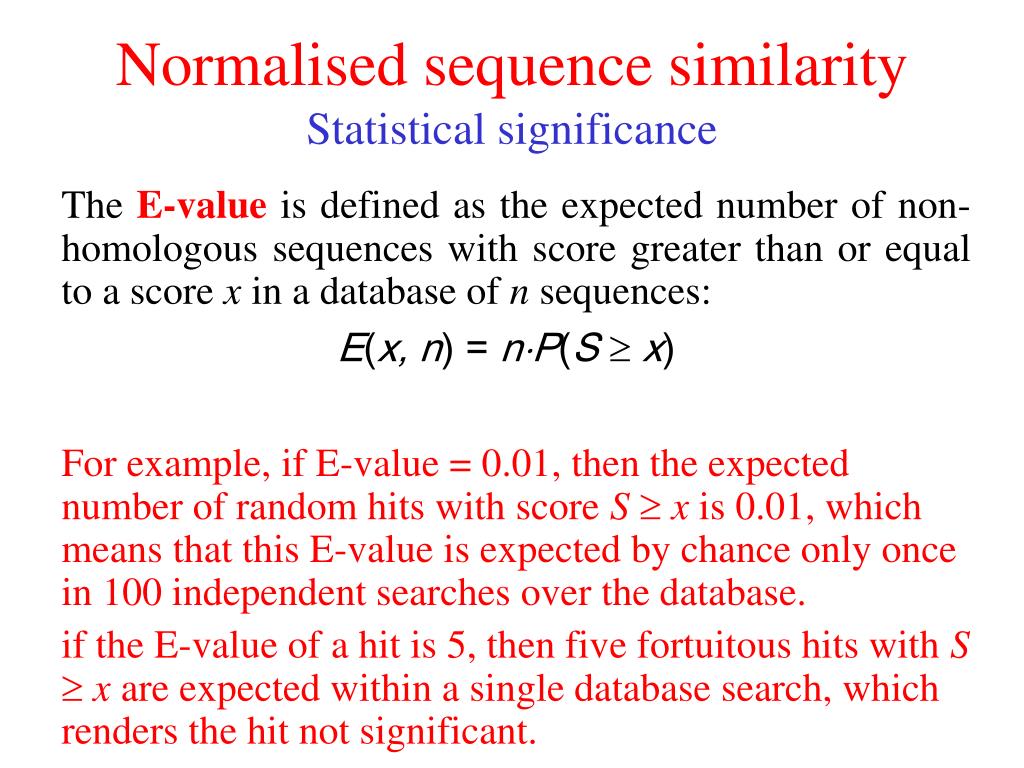 Normalised sequence similarity
Statistical significance

The E-value is defined as the expected number of non-homologous sequences with score greater than or equal to a score $x$ in a database of $n$ sequences:

$E(x, n) = n \cdot P(S \geq x)$

For example, if E-value = 0.01, then the expected number of random hits with score $S \geq x$ is 0.01, which means that this E-value is expected by chance only once in 100 independent searches over the database.

if the E-value of a hit is 5, then five fortuitous hits with $S \geq x$ are expected within a single database search, which renders the hit not significant.